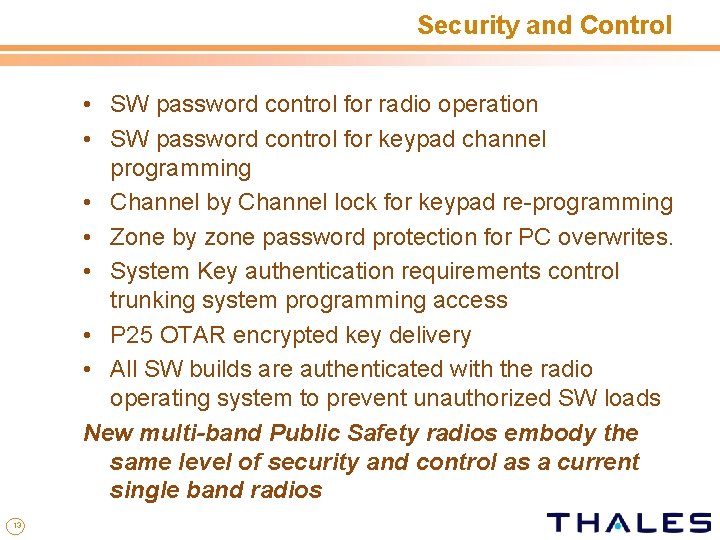 Security and Control

• SW password control for radio operation
• SW password control for keypad channel programming
• Channel by Channel lock for keypad re-programming
• Zone by zone password protection for PC overwrites.
• System Key authentication requirements control trunking system programming access
• P25 OTAR encrypted key delivery
• All SW builds are authenticated with the radio operating system to prevent unauthorized SW loads

New multi-band Public Safety radios embody the same level of security and control as a current single band radios

13

THALES